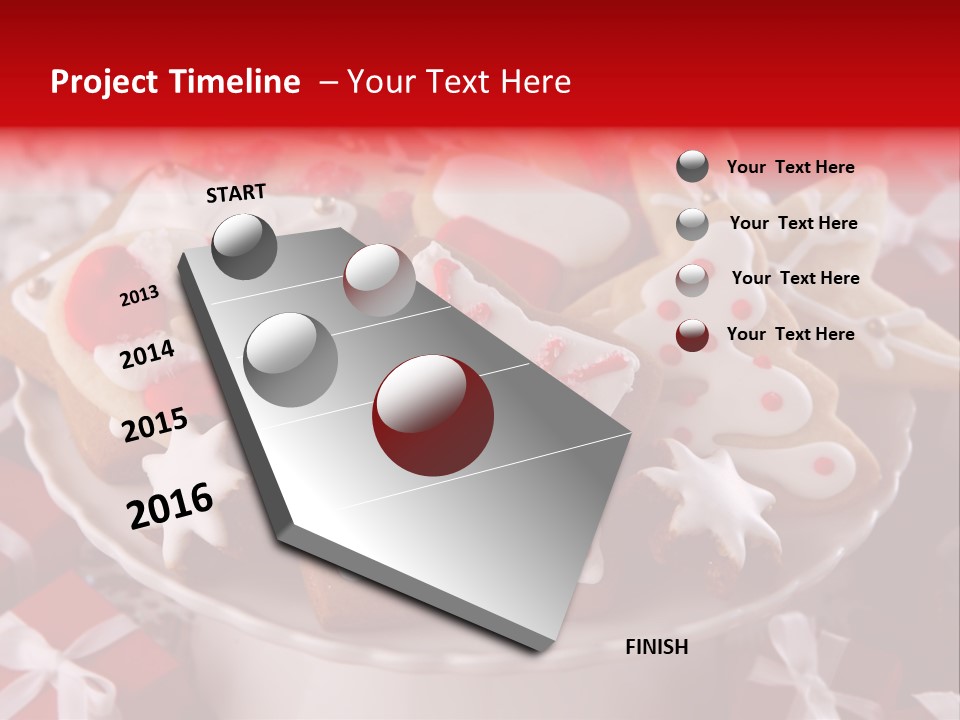 Project Timeline – Your Text Here

START

2013

2014

2015

2016

FINISH

Your Text Here

Your Text Here

Your Text Here

Your Text Here